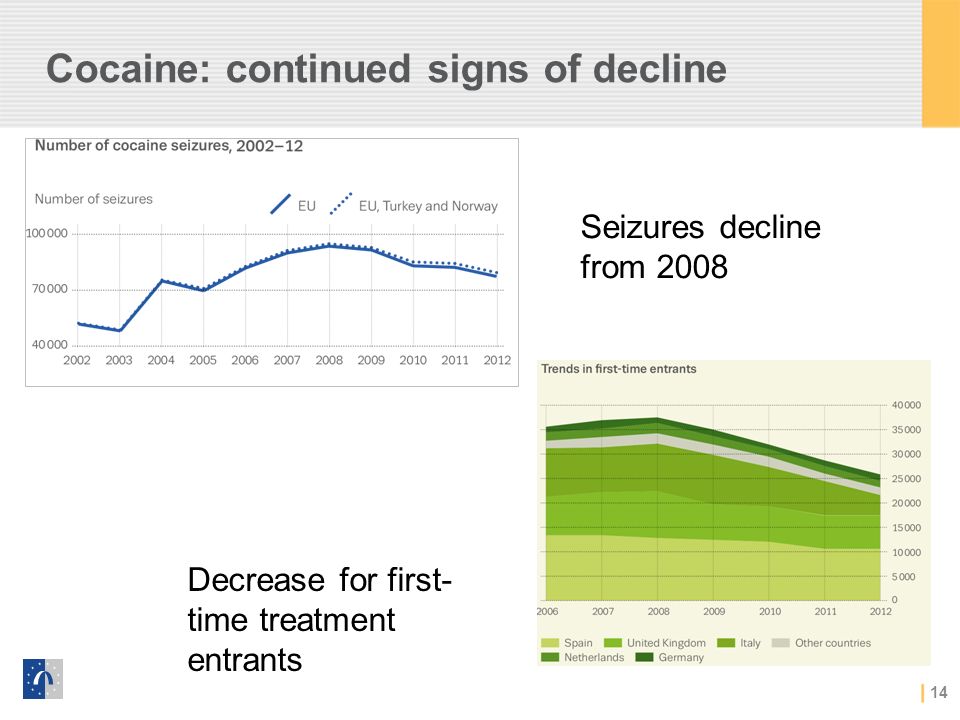 Cocaine: continued signs of decline

Number of cocaine seizures, 2002–12

Number of seizures

EU

EU, Turkey and Norway

100 000

70 000

40 000

2002 2003 2004 2005 2006 2007 2008 2009 2010 2011 2012

Seizures decline from 2008

Trends in first-time entrants

40 000

35 000

30 000

25 000

20 000

15 000

10 000

5 000

0

2006 2007 2008 2009 2010 2011 2012

Spain United Kingdom Italy Other countries Netherlands Germany

Decrease for first-time treatment entrants

14